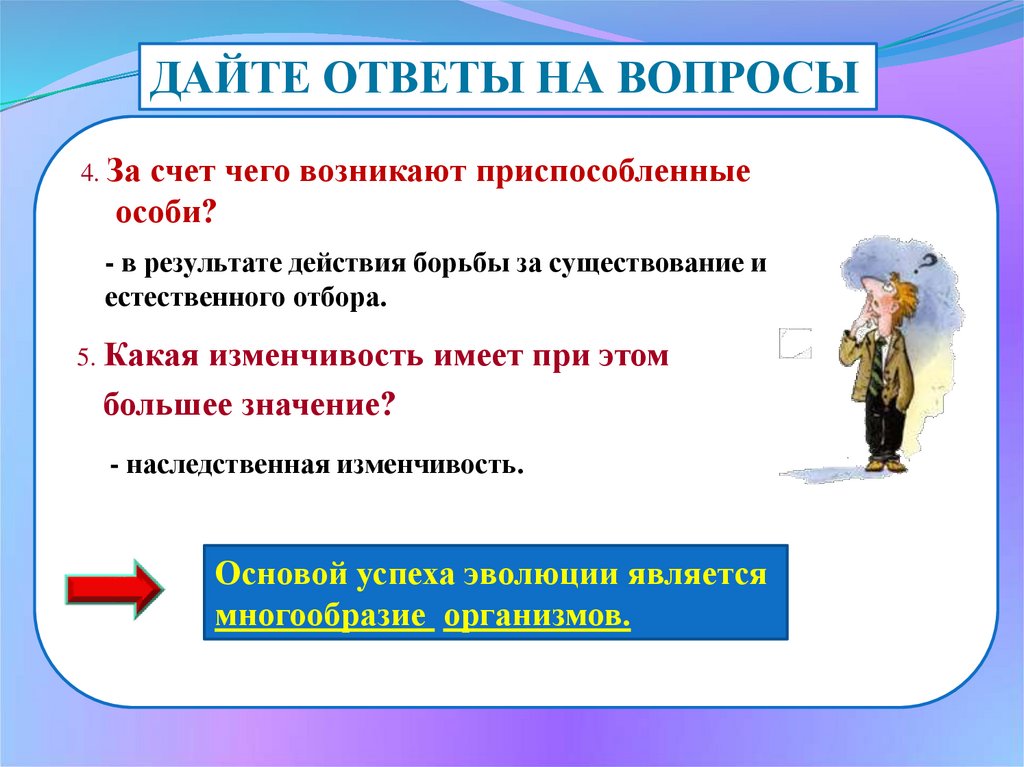 ДАЙТЕ ОТВЕТЫ НА ВОПРОСЫ

4. За счет чего возникают приспособленные особи?

- в результате действия борьбы за существование и естественного отбора.

5. Какая изменчивость имеет при этом большее значение?

- наследственная изменчивость.

Основой успеха эволюции является многообразие организмов.